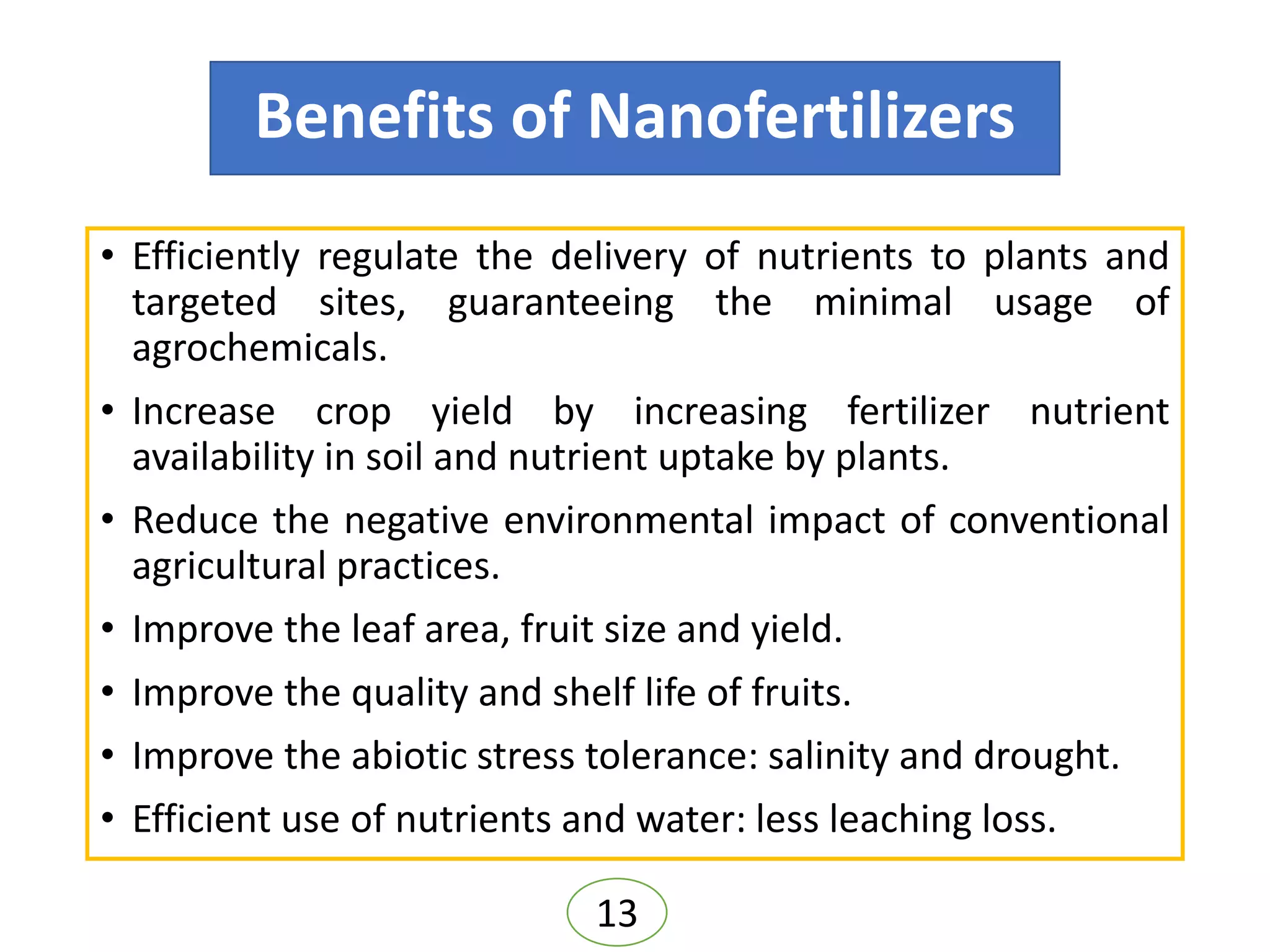 Benefits of Nanofertilizers

• Efficiently regulate the delivery of nutrients to plants and targeted sites, guaranteeing the minimal usage of agrochemicals.

• Increase crop yield by increasing fertilizer nutrient availability in soil and nutrient uptake by plants.

• Reduce the negative environmental impact of conventional agricultural practices.

• Improve the leaf area, fruit size and yield.

• Improve the quality and shelf life of fruits.

• Improve the abiotic stress tolerance: salinity and drought.

• Efficient use of nutrients and water: less leaching loss.

13